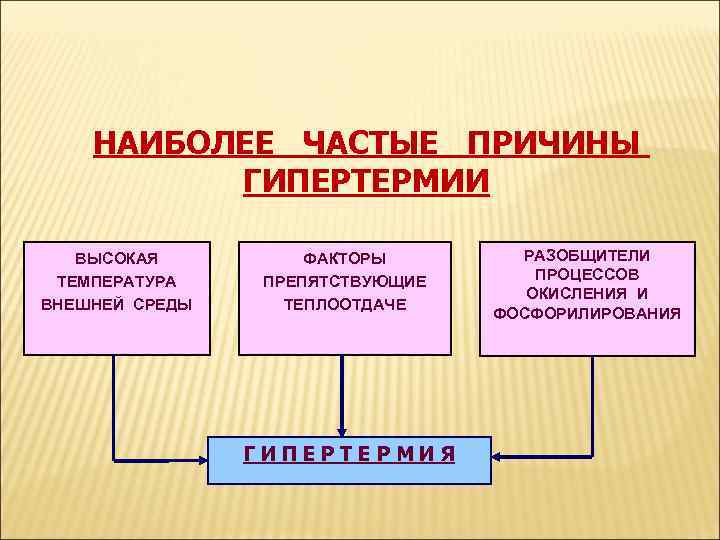 НАИБОЛЕЕ ЧАСТЫЕ ПРИЧИНЫ ГИПЕРТЕРМИИ

ВЫСОКАЯ ТЕМПЕРАТУРА ВНЕШНЕЙ СРЕДЫ

ФАКТОРЫ ПРЕПЯТСТВУЮЩИЕ ТЕПЛООТДАЧЕ

РАЗОБЩИТЕЛИ ПРОЦЕССОВ ОКИСЛЕНИЯ И ФОСФОРИЛИРОВАНИЯ

Г И П Е Р Т Е Р М И Я